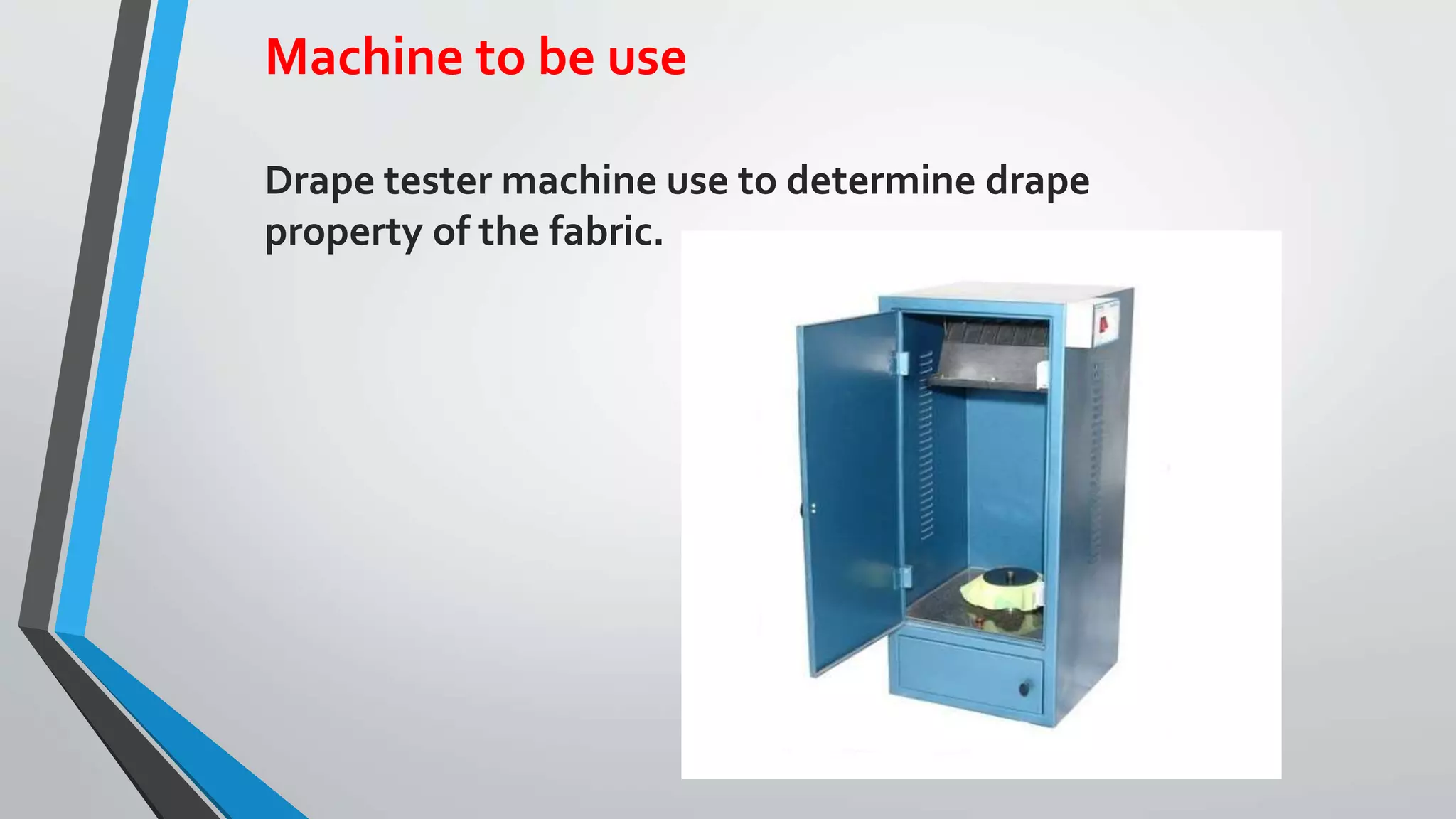 Machine to be use

Drape tester machine use to determine drape property of the fabric.